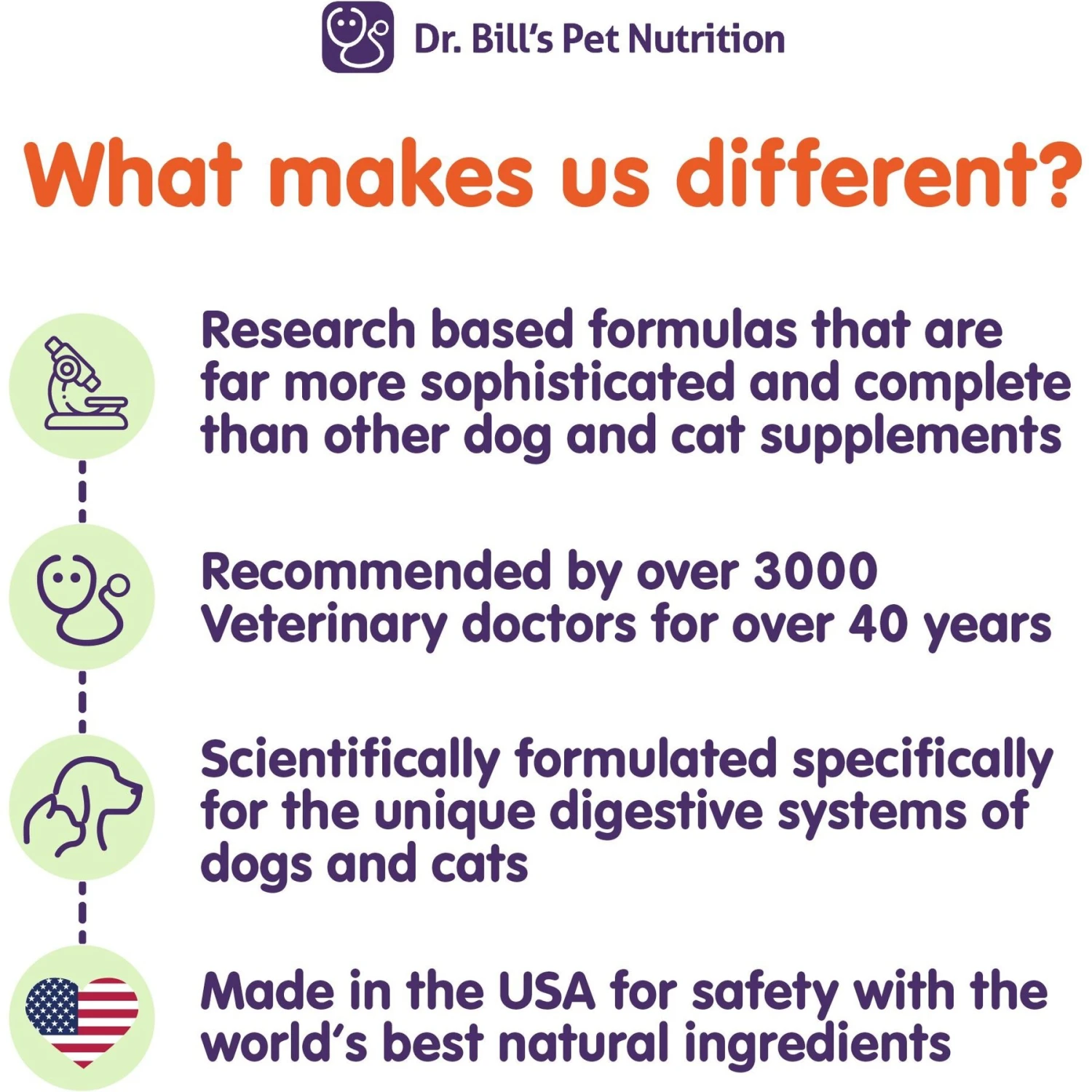 Dr. Bill's Pet Nutrition

What makes us different?

Research based formulas that are far more sophisticated and complete than other dog and cat supplements

Recommended by over 3000 Veterinary doctors for over 40 years

Scientifically formulated specifically for the unique digestive systems of dogs and cats

Made in the USA for safety with the world's best natural ingredients